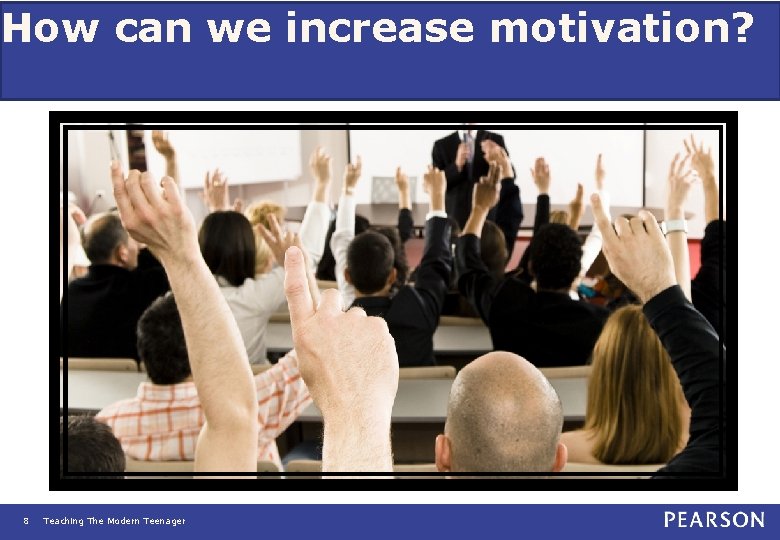 How can we increase motivation?

8 Teaching The Modern Teenager

PEARSON